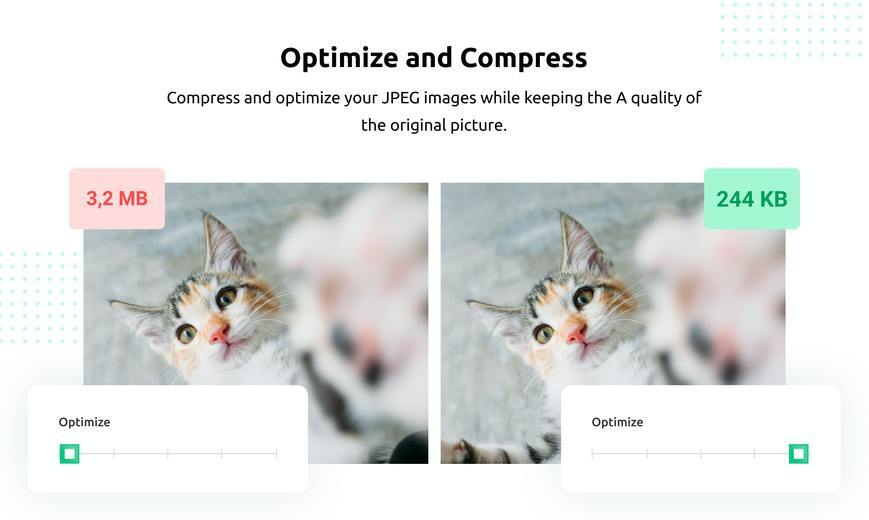 Optimize and Compress

Compress and optimize your JPEG images while keeping the A quality of the original picture.

3,2 MB

244 KB

Optimize

Optimize